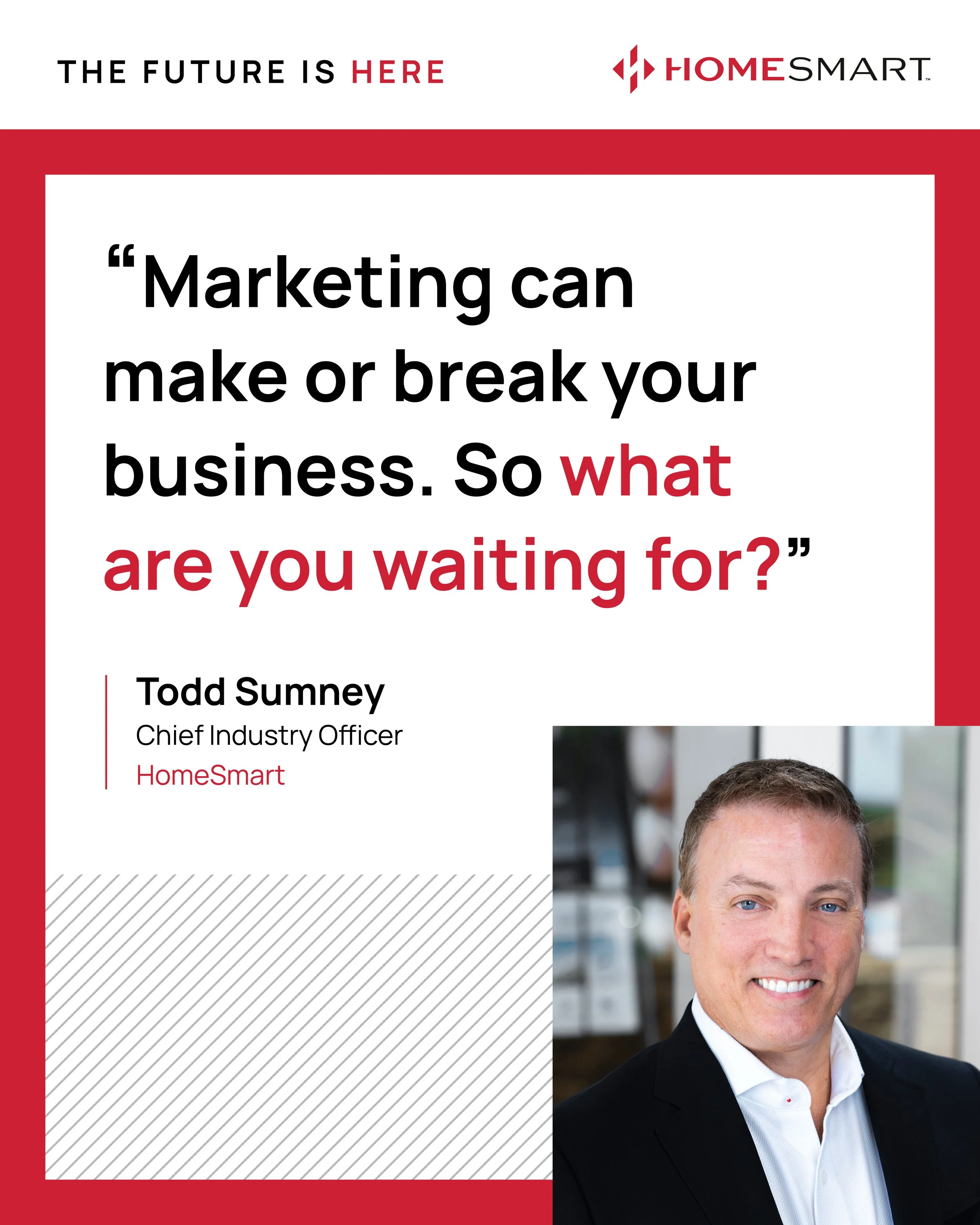 THE FUTURE IS HERE

HOMESMART™

“Marketing can make or break your business. So what are you waiting for?”

Todd Sumney
Chief Industry Officer
HomeSmart